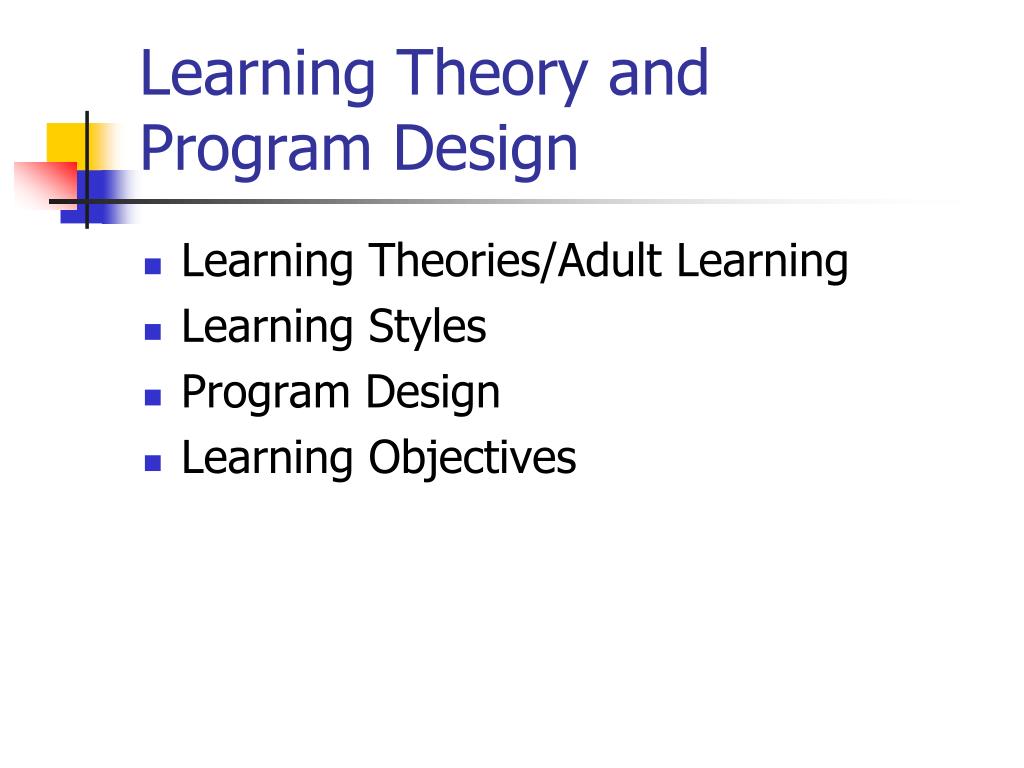 Learning Theory and Program Design

- Learning Theories/Adult Learning
- Learning Styles
- Program Design
- Learning Objectives